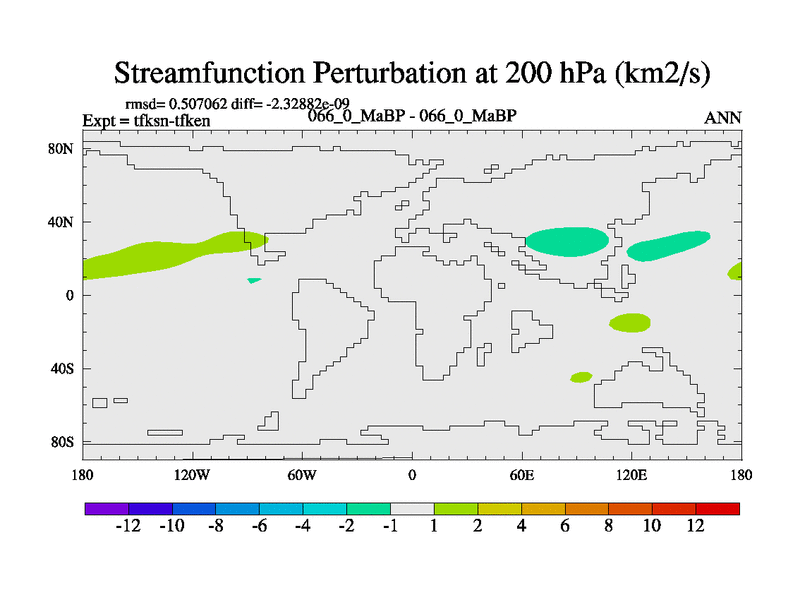 Streamfunction Perturbation at 200 hPa (km2/s)

rmsd= 0.507062 diff= -2.32882e-09
Expt = tfksn-tfken
066_0_MaBP - 066_0_MaBP
ANN

80N
40N
0
40S
80S

180
120W
60W
0
60E
120E
180

-12
-10
-8
-6
-4
-2
-1
1
2
4
6
8
10
12